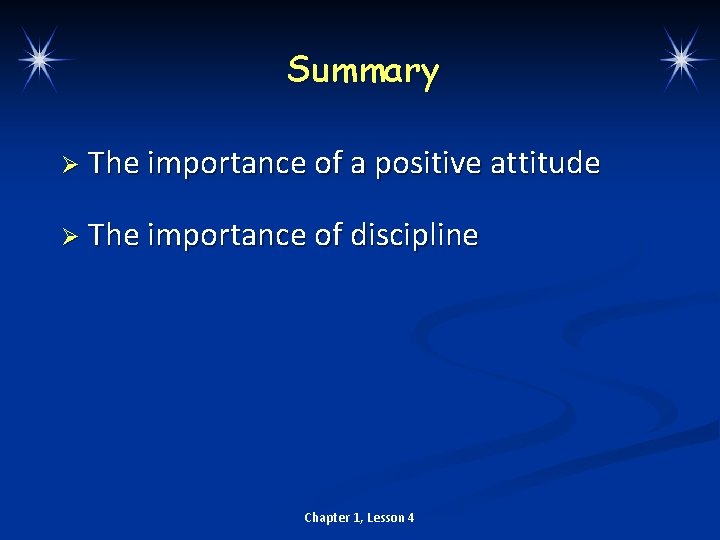 Summary

➢ The importance of a positive attitude

➢ The importance of discipline

Chapter 1, Lesson 4